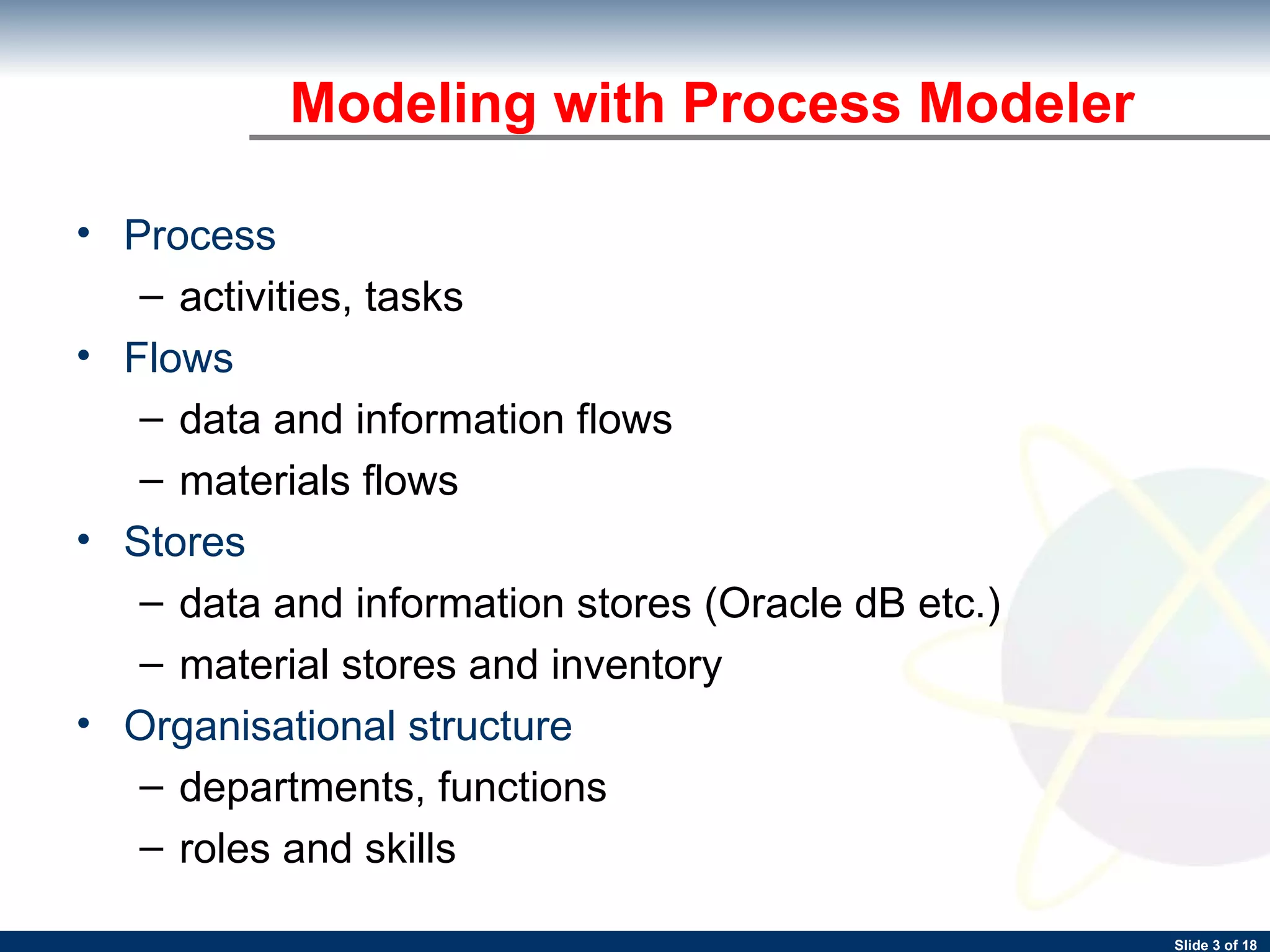 Modeling with Process Modeler

• Process
– activities, tasks
• Flows
– data and information flows
– materials flows
• Stores
– data and information stores (Oracle dB etc.)
– material stores and inventory
• Organisational structure
– departments, functions
– roles and skills

Slide 3 of 18